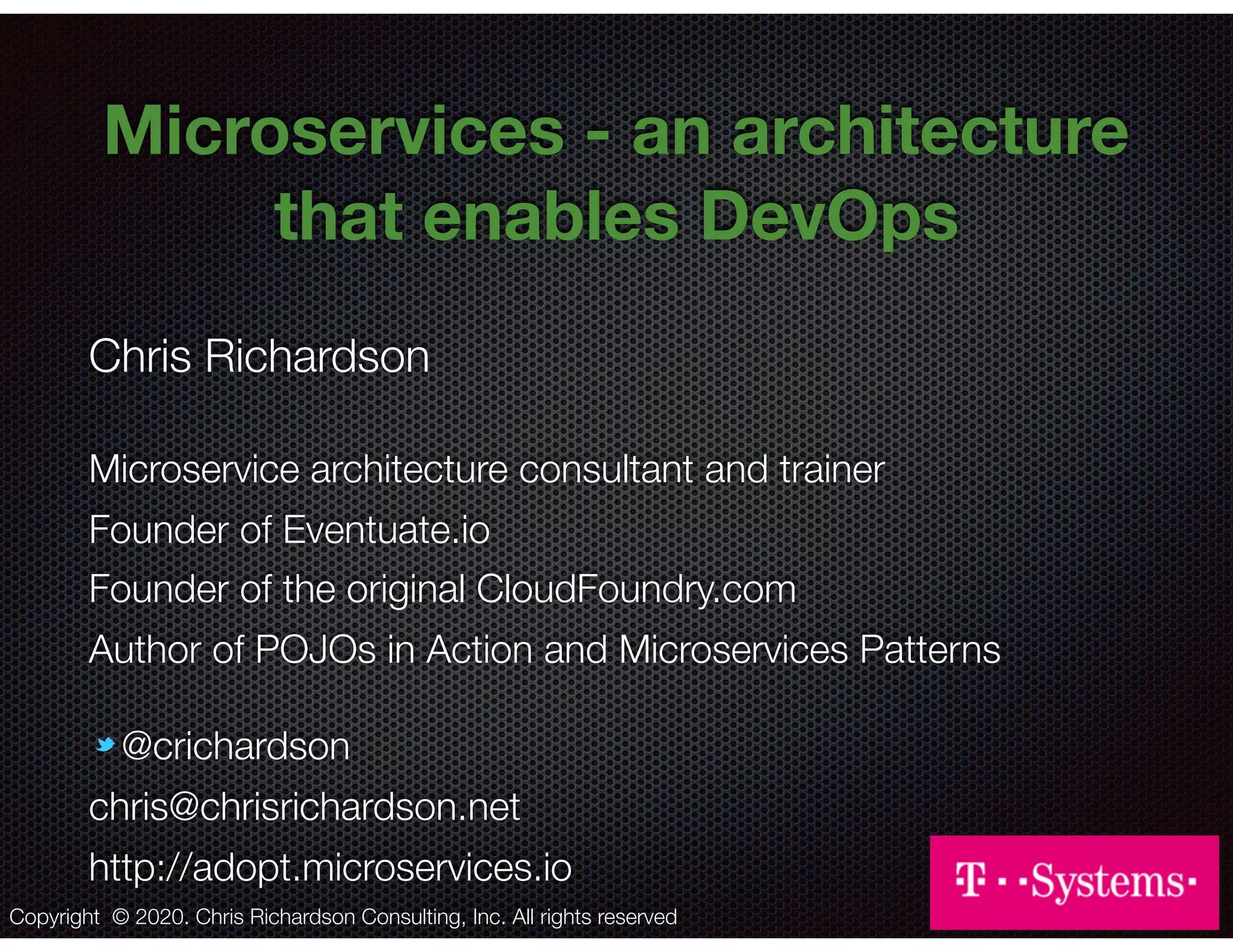 Microservices - an architecture that enables DevOps

Chris Richardson

Microservice architecture consultant and trainer
Founder of Eventuate.io
Founder of the original CloudFoundry.com
Author of POJOs in Action and Microservices Patterns

@crichardson
chris@chrisrichardson.net
http://adopt.microservices.io

Copyright © 2020. Chris Richardson Consulting, Inc. All rights reserved

T · ·Systems·